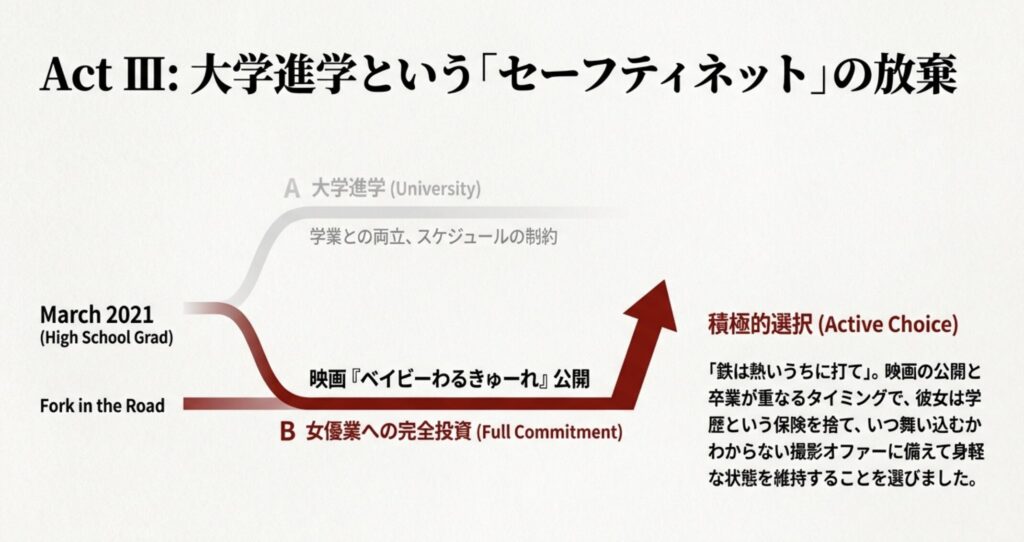 Act III: 大学進学という「セーフティネット」の放棄

A 大学進学 (University)

学業との両立、スケジュールの制約

March 2021
(High School Grad)

Fork in the Road

映画『ベイビーわるきゅーれ』公開

B 女優業への完全投資 (Full Commitment)

積極的選択 (Active Choice)

「鉄は熱いうちに打て」。映画の公開と卒業が重なるタイミングで、彼女は学歴という保険を捨て、いつ舞い込むかわからない撮影オファーに備えて身軽な状態を維持することを選びました。